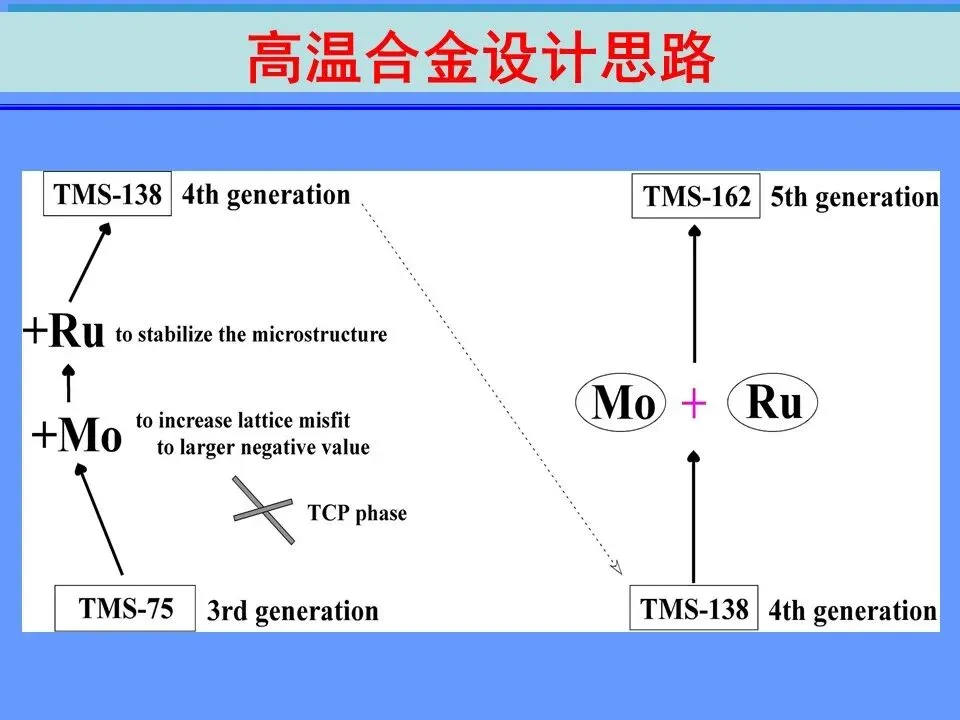 高温合金设计思路

TMS-138 4th generation

+Ru to stabilize the microstructure

+Mo to increase lattice misfit to larger negative value

TCP phase

TMS-75 3rd generation

TMS-162 5th generation

Mo + Ru

TMS-138 4th generation